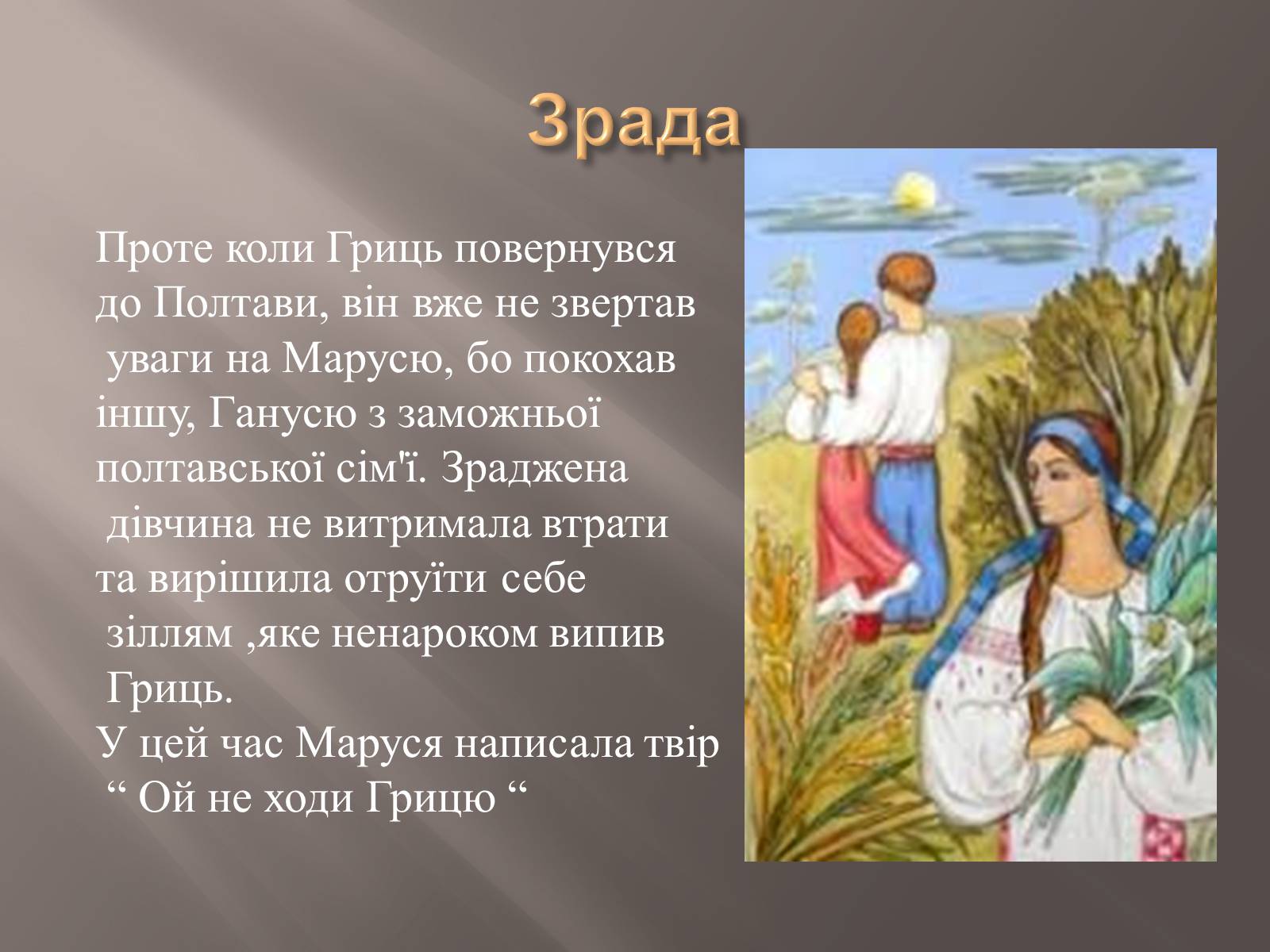 Зрада

Проте коли Гриць повернувся до Полтави, він вже не звертав уваги на Марусю, бо покохав іншу, Ганусю з заможньої полтавської сім'ї. Зраджена дівчина не витримала втрати та вирішила отруїти себе зіллям ,яке ненароком випив Гриць.
У цей час Маруся написала твір “ Ой не ходи Грицю “